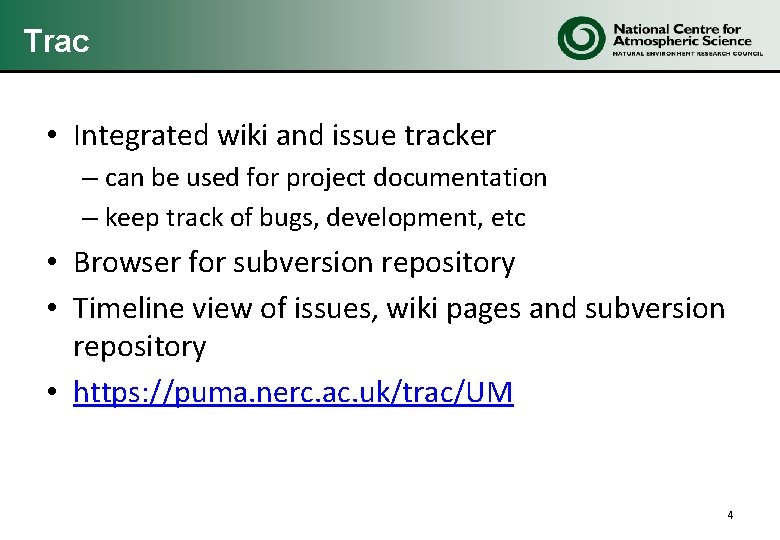 Trac

National Centre for Atmospheric Science
NATURAL ENVIRONMENT RESEARCH COUNCIL

• Integrated wiki and issue tracker
– can be used for project documentation
– keep track of bugs, development, etc
• Browser for subversion repository
• Timeline view of issues, wiki pages and subversion repository
• https://puma.nerc.ac.uk/trac/UM

4